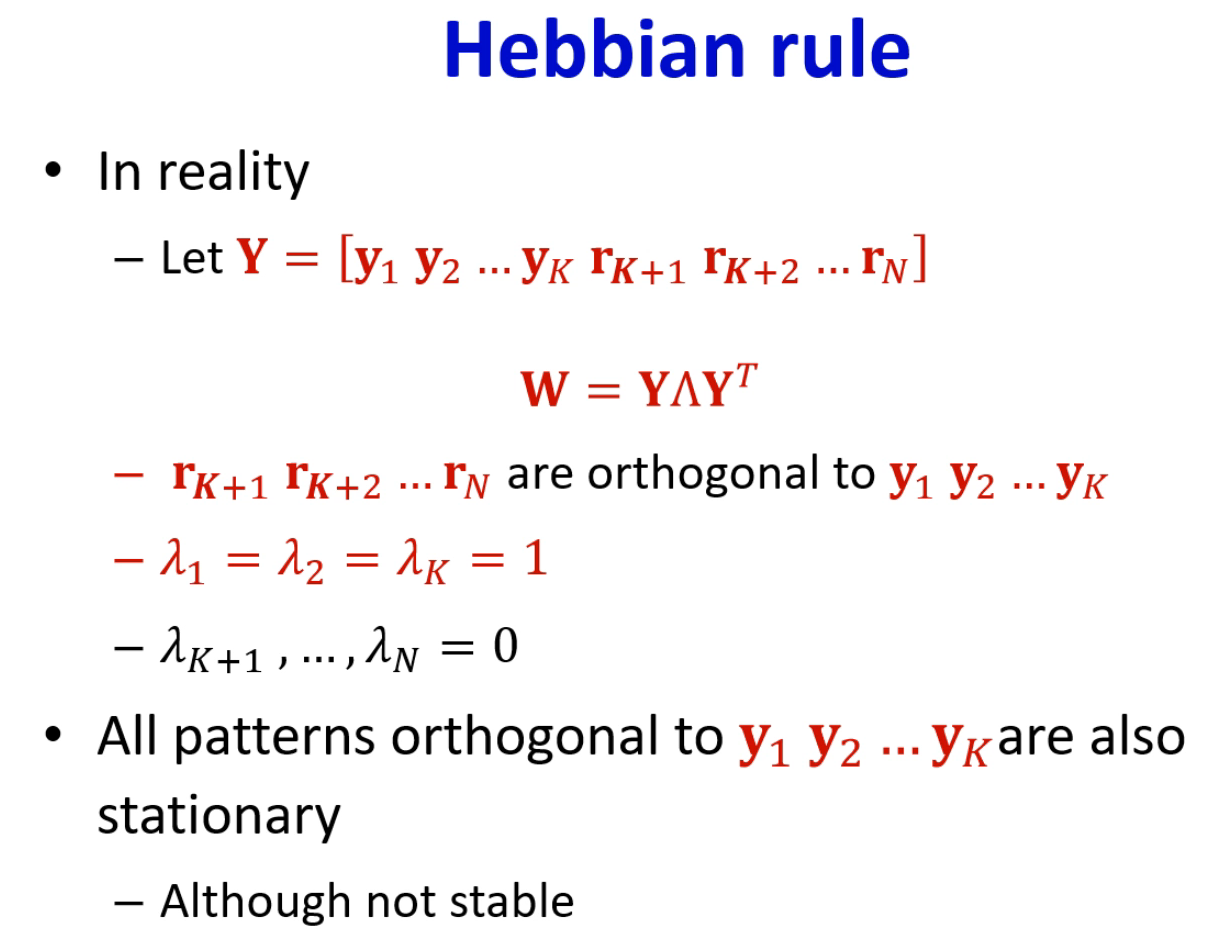 Hebbian rule

• In reality

– Let $\mathbf{Y} = [\mathbf{y}_1\ \mathbf{y}_2 \ldots \mathbf{y}_K\ \mathbf{r}_{K+1}\ \mathbf{r}_{K+2} \ldots \mathbf{r}_N]$

$\mathbf{W} = \mathbf{Y}\Lambda\mathbf{Y}^T$

– $\mathbf{r}_{K+1}\ \mathbf{r}_{K+2} \ldots \mathbf{r}_N$ are orthogonal to $\mathbf{y}_1\ \mathbf{y}_2 \ldots \mathbf{y}_K$

– $\lambda_1 = \lambda_2 = \lambda_K = 1$

– $\lambda_{K+1}, \ldots, \lambda_N = 0$

• All patterns orthogonal to $\mathbf{y}_1\ \mathbf{y}_2 \ldots \mathbf{y}_K$ are also stationary

– Although not stable